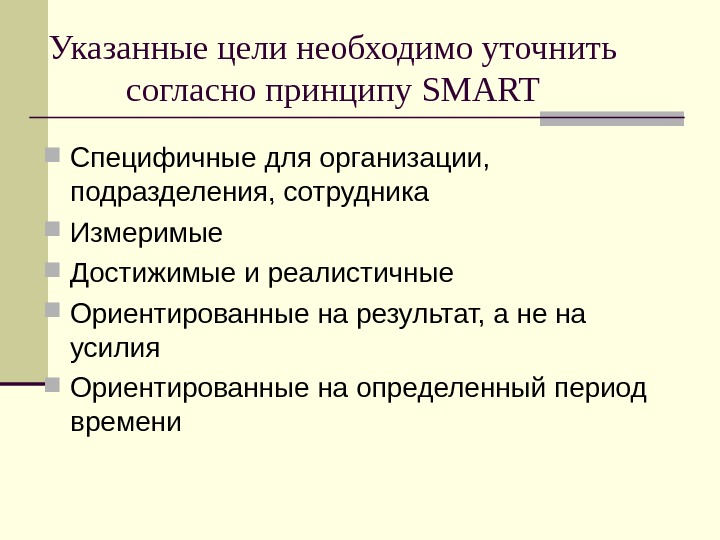 Указанные цели необходимо уточнить согласно принципу SMART

Специфичные для организации, подразделения, сотрудника

Измеримые

Достижимые и реалистичные

Ориентированные на результат, а не на усилия

Ориентированные на определенный период времени